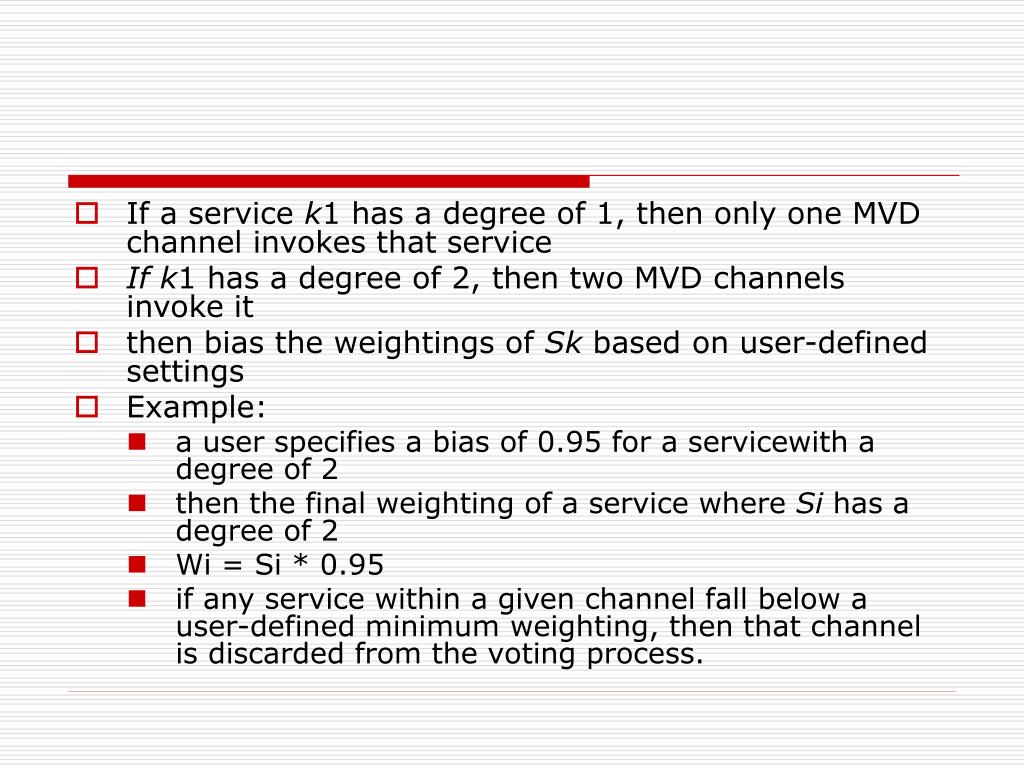 If a service k1 has a degree of 1, then only one MVD channel invokes that service

If k1 has a degree of 2, then two MVD channels invoke it

then bias the weightings of Sk based on user-defined settings

Example:

a user specifies a bias of 0.95 for a servicewith a degree of 2

then the final weighting of a service where Si has a degree of 2

Wi = Si * 0.95

if any service within a given channel fall below a user-defined minimum weighting, then that channel is discarded from the voting process.